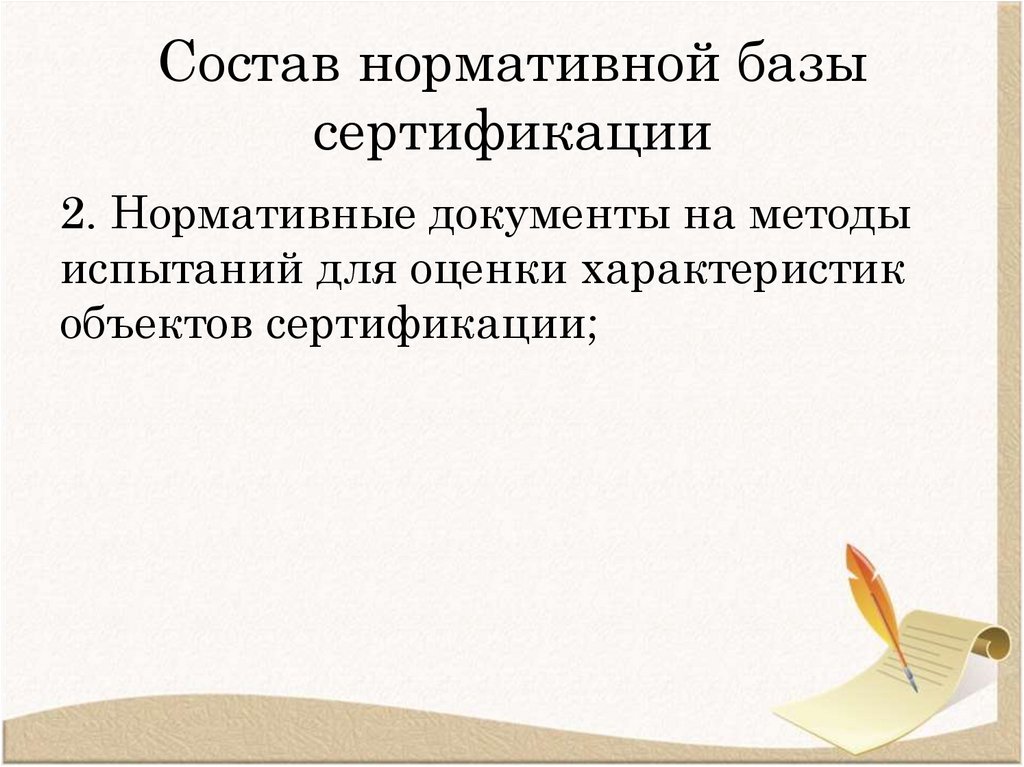 Состав нормативной базы сертификации

2. Нормативные документы на методы испытаний для оценки характеристик объектов сертификации;